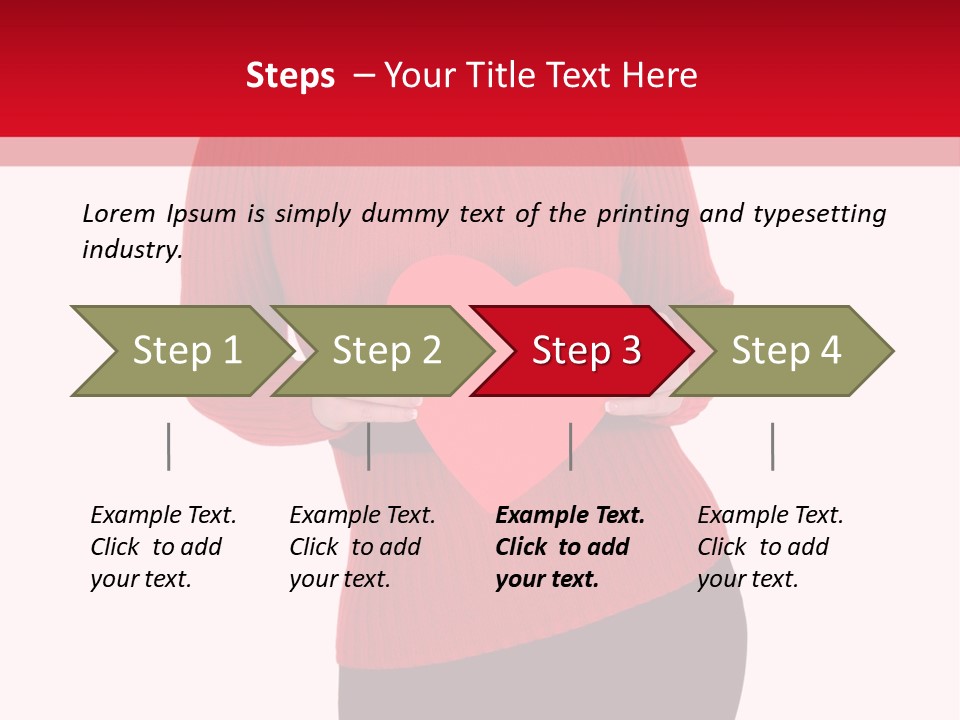 Steps – Your Title Text Here

Lorem Ipsum is simply dummy text of the printing and typesetting industry.

Step 1

Step 2

Step 3

Step 4

Example Text. Click to add your text.

Example Text. Click to add your text.

Example Text. Click to add your text.

Example Text. Click to add your text.